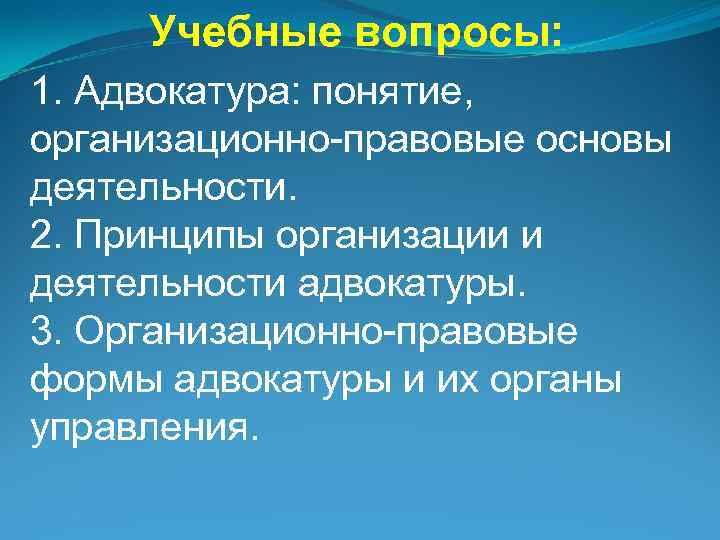 Учебные вопросы:

1. Адвокатура: понятие, организационно-правовые основы деятельности.
2. Принципы организации и деятельности адвокатуры.
3. Организационно-правовые формы адвокатуры и их органы управления.